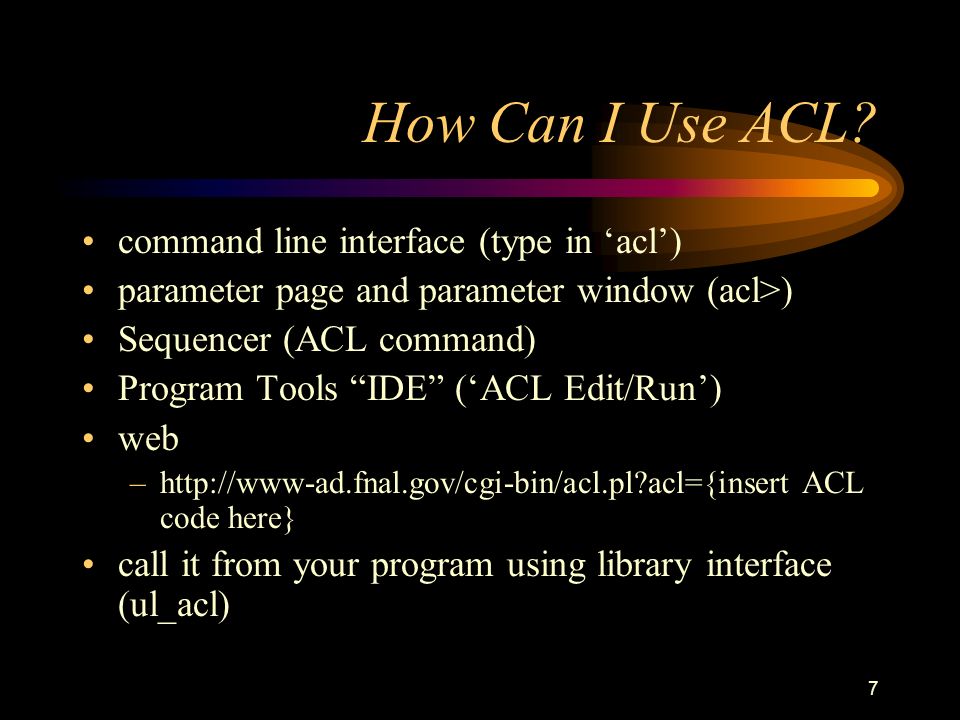 How Can I Use ACL?

• command line interface (type in ‘acl’)
• parameter page and parameter window (acl>)
• Sequencer (ACL command)
• Program Tools “IDE” (‘ACL Edit/Run’)
• web
– http://www-ad.fnal.gov/cgi-bin/acl.pl?acl={insert ACL code here}
• call it from your program using library interface (ul_acl)

7